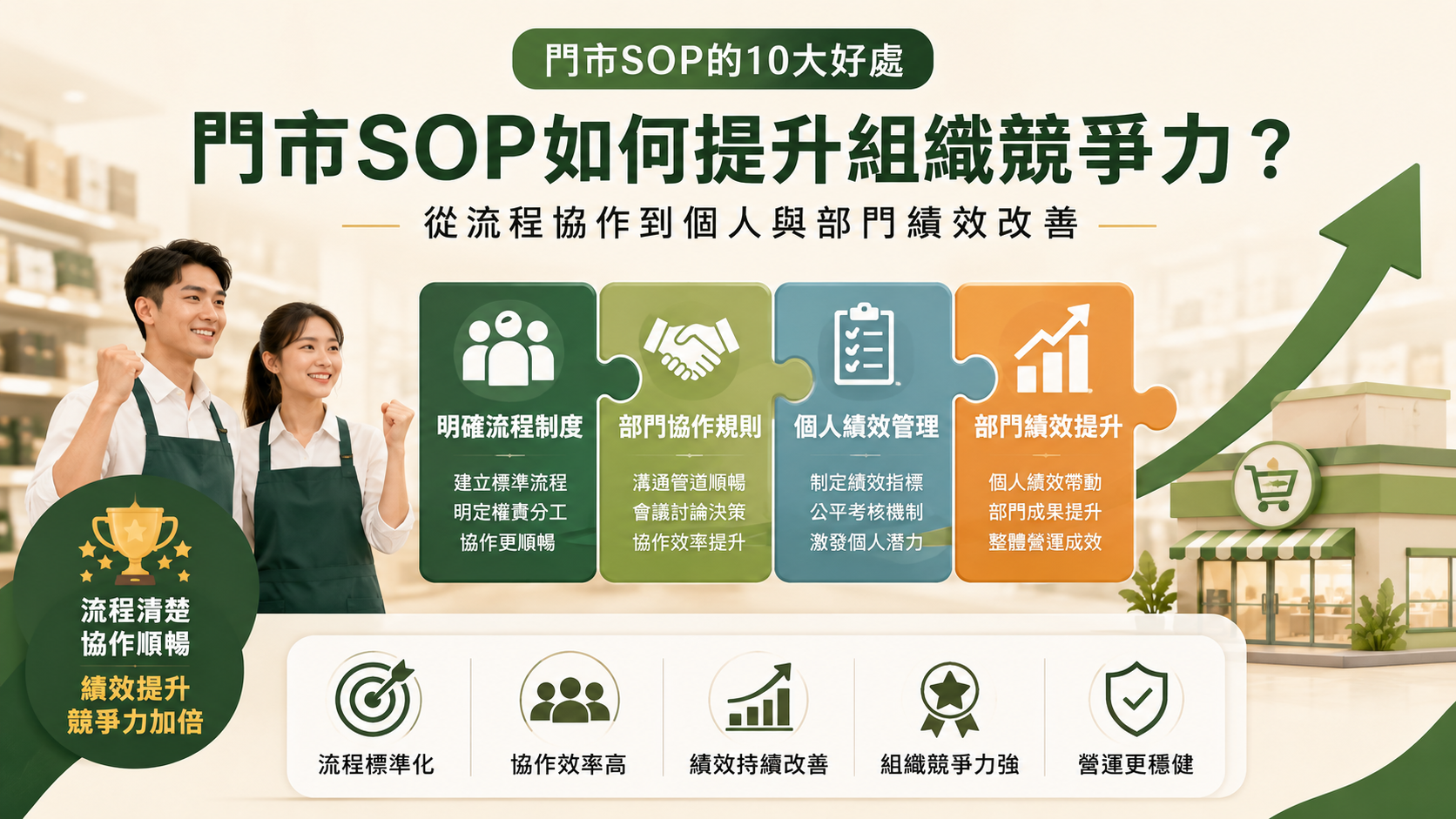 門市SOP的10大好處

門市SOP如何提升組織競爭力？

從流程協作到個人與部門績效改善

明確流程制度

建立標準流程
明定權責分工
協作更順暢

部門協作規則

溝通管道順暢
會議討論決策
協作效率提升

個人績效管理

制定績效指標
公平考核機制
激發個人潛力

部門績效提升

個人績效帶動
部門成果提升
整體營運成效

流程清楚
協作順暢
績效提升
競爭力加倍

流程標準化

協作效率高

績效持續改善

組織競爭力強

營運更穩健